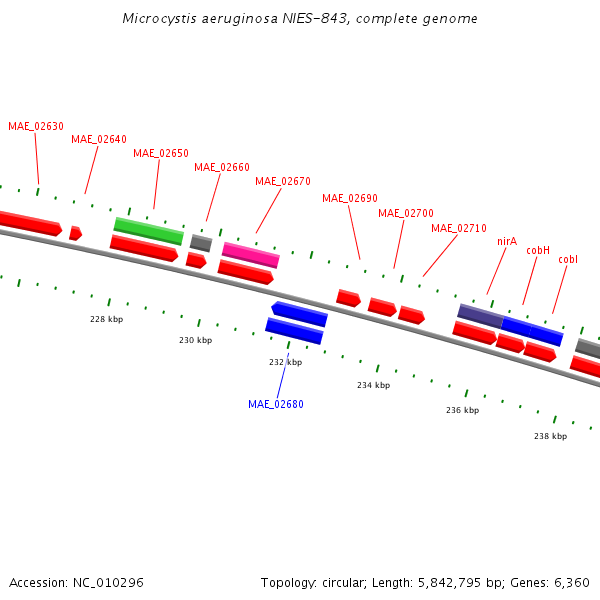 Microcystis aeruginosa NIES-843, complete genome

MAE_02630
MAE_02640
MAE_02650
MAE_02660
MAE_02670
MAE_02690
MAE_02700
MAE_02710
nirA
cobH
cobI

228 kbp
230 kbp
232 kbp
234 kbp
236 kbp
238 kbp

MAE_02680

Accession: NC_010296
Topology: circular; Length: 5,842,795 bp; Genes: 6,360